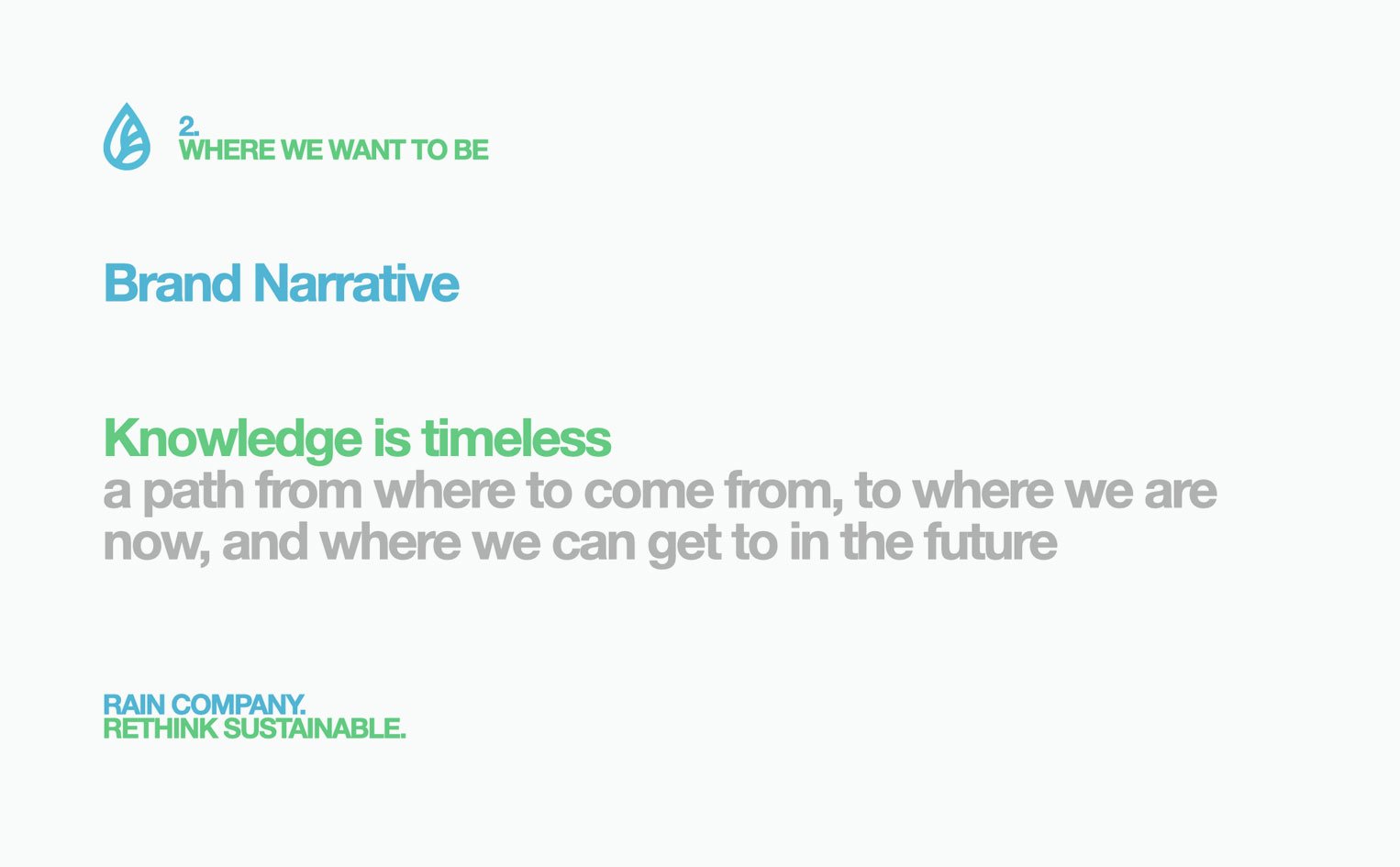 2.
WHERE WE WANT TO BE

Brand Narrative

Knowledge is timeless
a path from where to come from, to where we are now, and where we can get to in the future

RAIN COMPANY.
RETHINK SUSTAINABLE.